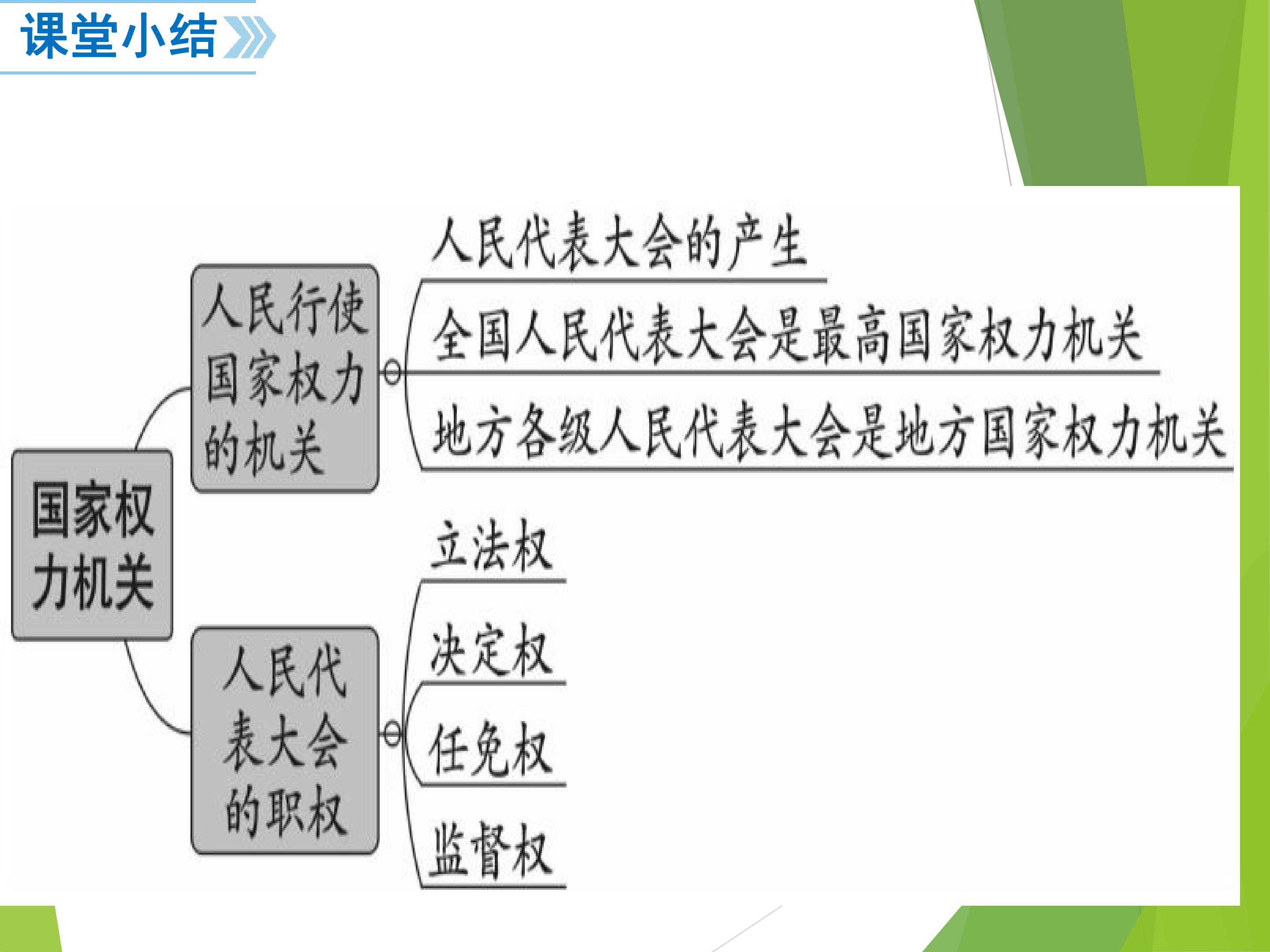 课堂小结

国家权力机关

人民行使国家权力的机关

人民代表大会的产生

全国人民代表大会是最高国家权力机关

地方各级人民代表大会是地方国家权力机关

人民代表大会的职权

立法权

决定权

任免权

监督权